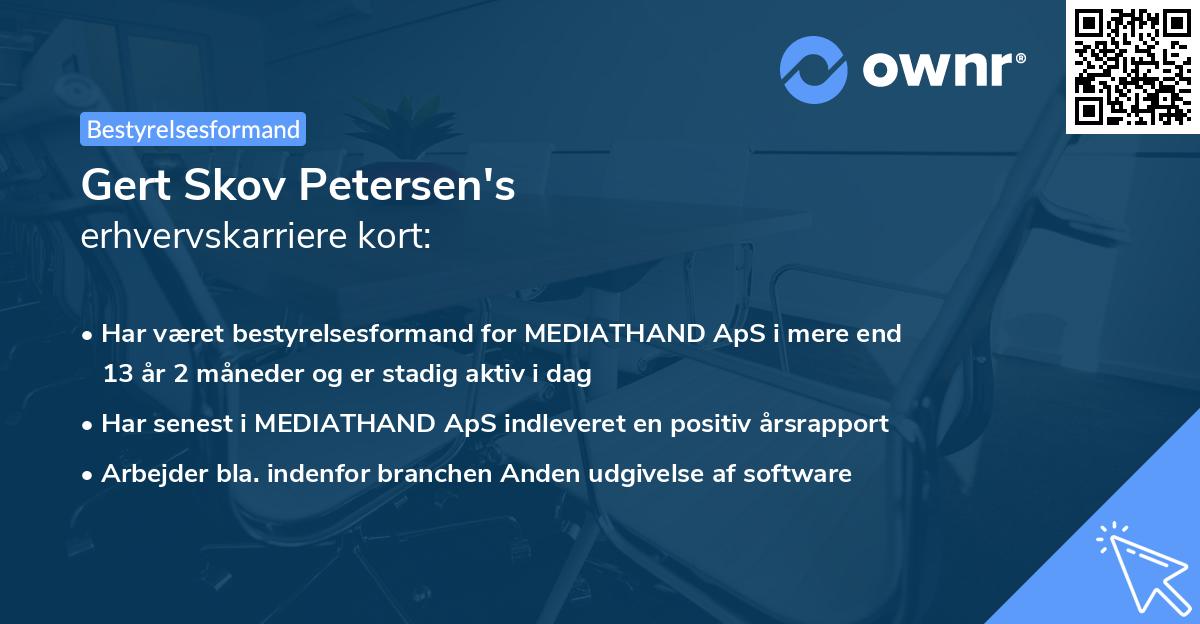 ownr®

Bestyrelsesformand

Gert Skov Petersen's
erhvervskarriere kort:

• Har været bestyrelsesformand for MEDIATHAND ApS i mere end 13 år 2 måneder og er stadig aktiv i dag
• Har senest i MEDIATHAND ApS indleveret en positiv årsrapport
• Arbejder bla. indenfor branchen Anden udgivelse af software